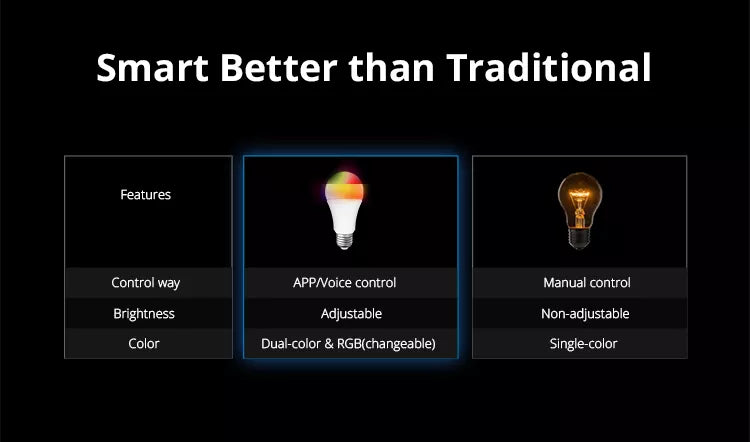 Smart Better than Traditional

| Features | | |
|---|---|---|
| Control way | APP/Voice control | Manual control |
| Brightness | Adjustable | Non-adjustable |
| Color | Dual-color & RGB(changeable) | Single-color |